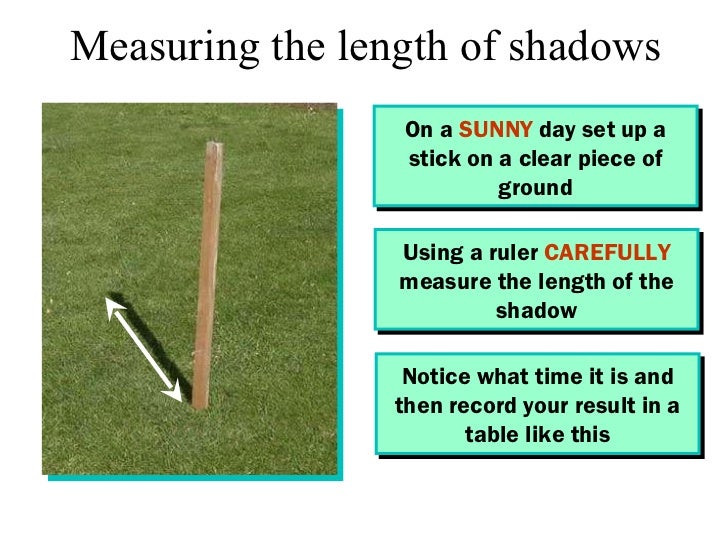 Measuring the length of shadows

On a SUNNY day set up a stick on a clear piece of ground

Using a ruler CAREFULLY measure the length of the shadow

Notice what time it is and then record your result in a table like this